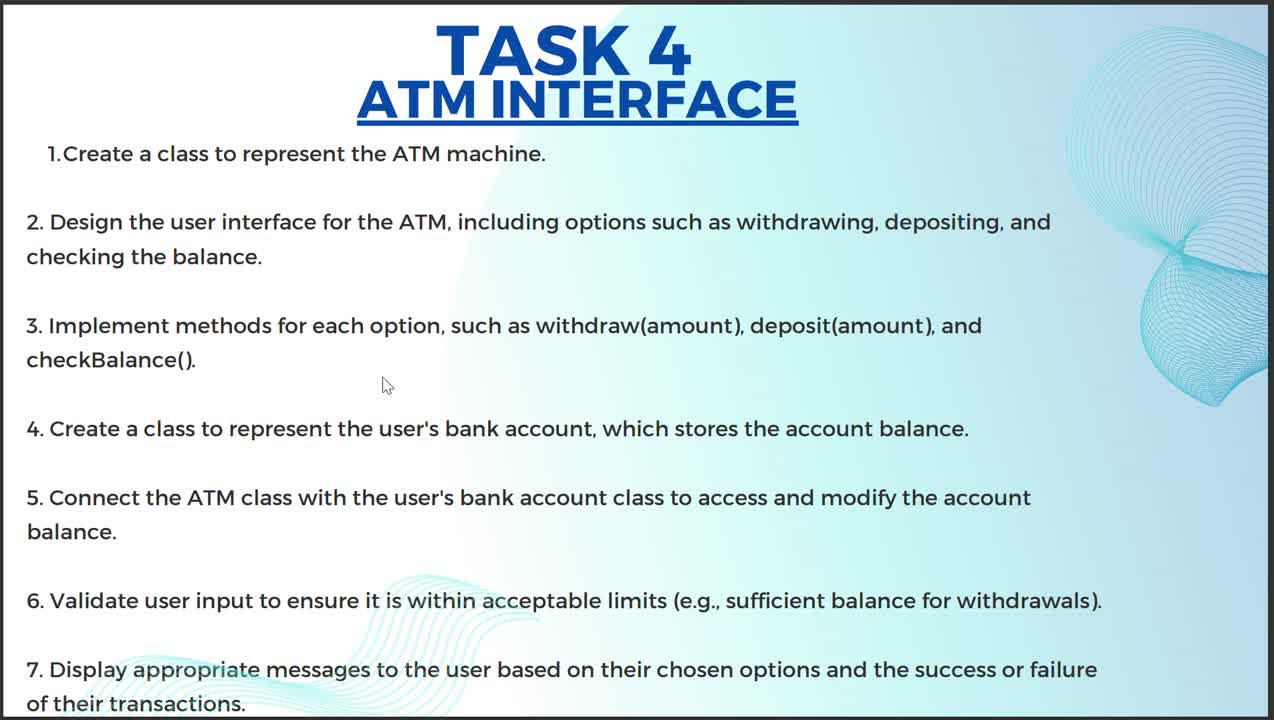 TASK 4
ATM INTERFACE

1.Create a class to represent the ATM machine.

2. Design the user interface for the ATM, including options such as withdrawing, depositing, and checking the balance.

3. Implement methods for each option, such as withdraw(amount), deposit(amount), and checkBalance().

4. Create a class to represent the user's bank account, which stores the account balance.

5. Connect the ATM class with the user's bank account class to access and modify the account balance.

6. Validate user input to ensure it is within acceptable limits (e.g., sufficient balance for withdrawals).

7. Display appropriate messages to the user based on their chosen options and the success or failure of their transactions.